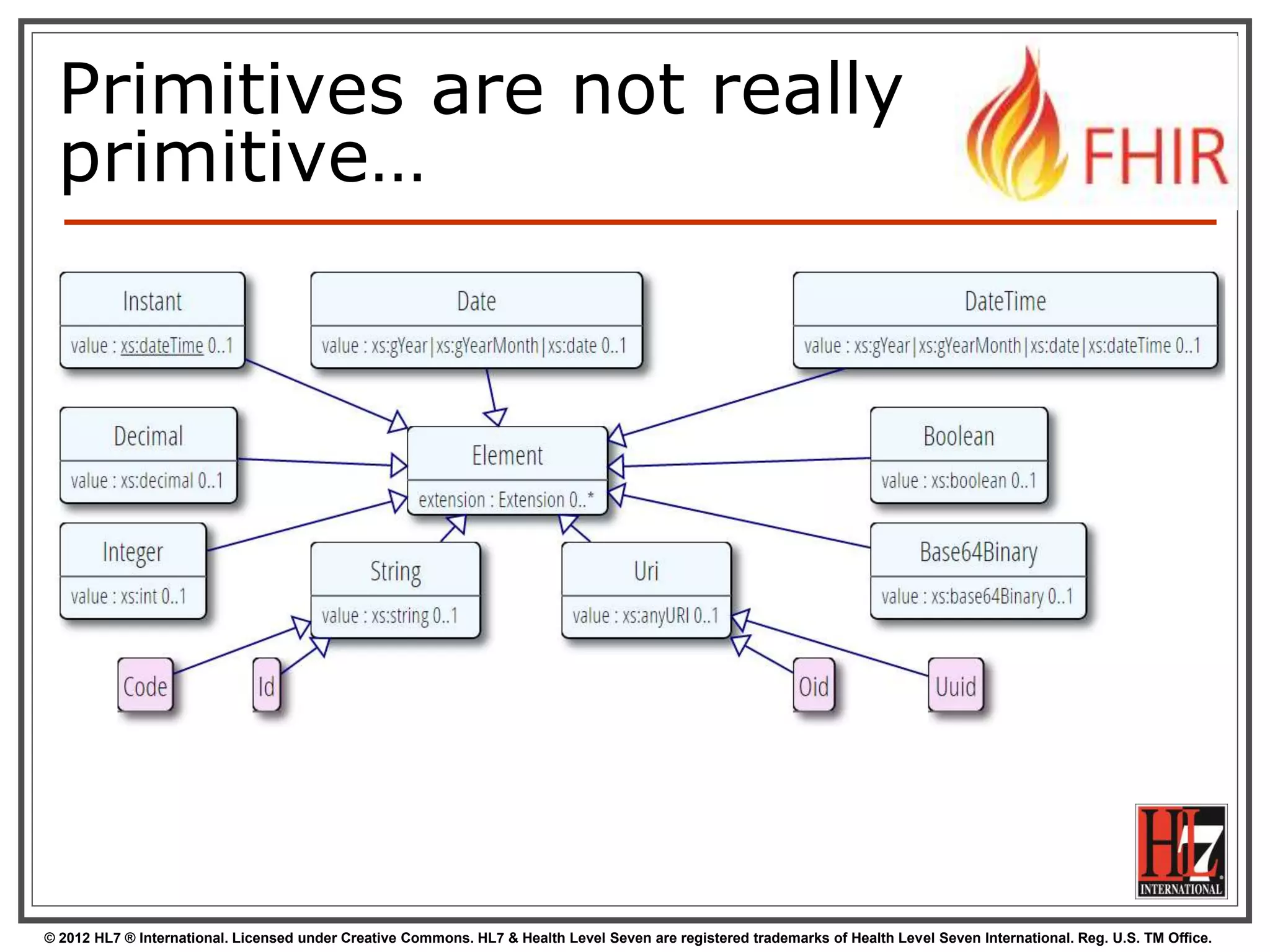 Primitives are not really primitive…

FHIR

Instant
value : xs:dateTime 0..1

Date
value : xs:gYear|xs:gYearMonth|xs:date 0..1

DateTime
value : xs:gYear|xs:gYearMonth|xs:date|xs:dateTime 0..1

Decimal
value : xs:decimal 0..1

Element
extension : Extension 0..*

Boolean
value : xs:boolean 0..1

Integer
value : xs:int 0..1

String
value : xs:string 0..1

Uri
value : xs:anyURI 0..1

Base64Binary
value : xs:base64Binary 0..1

Code

Id

Oid

Uuid

HL7 INTERNATIONAL

© 2012 HL7 ® International. Licensed under Creative Commons. HL7 & Health Level Seven are registered trademarks of Health Level Seven International. Reg. U.S. TM Office.